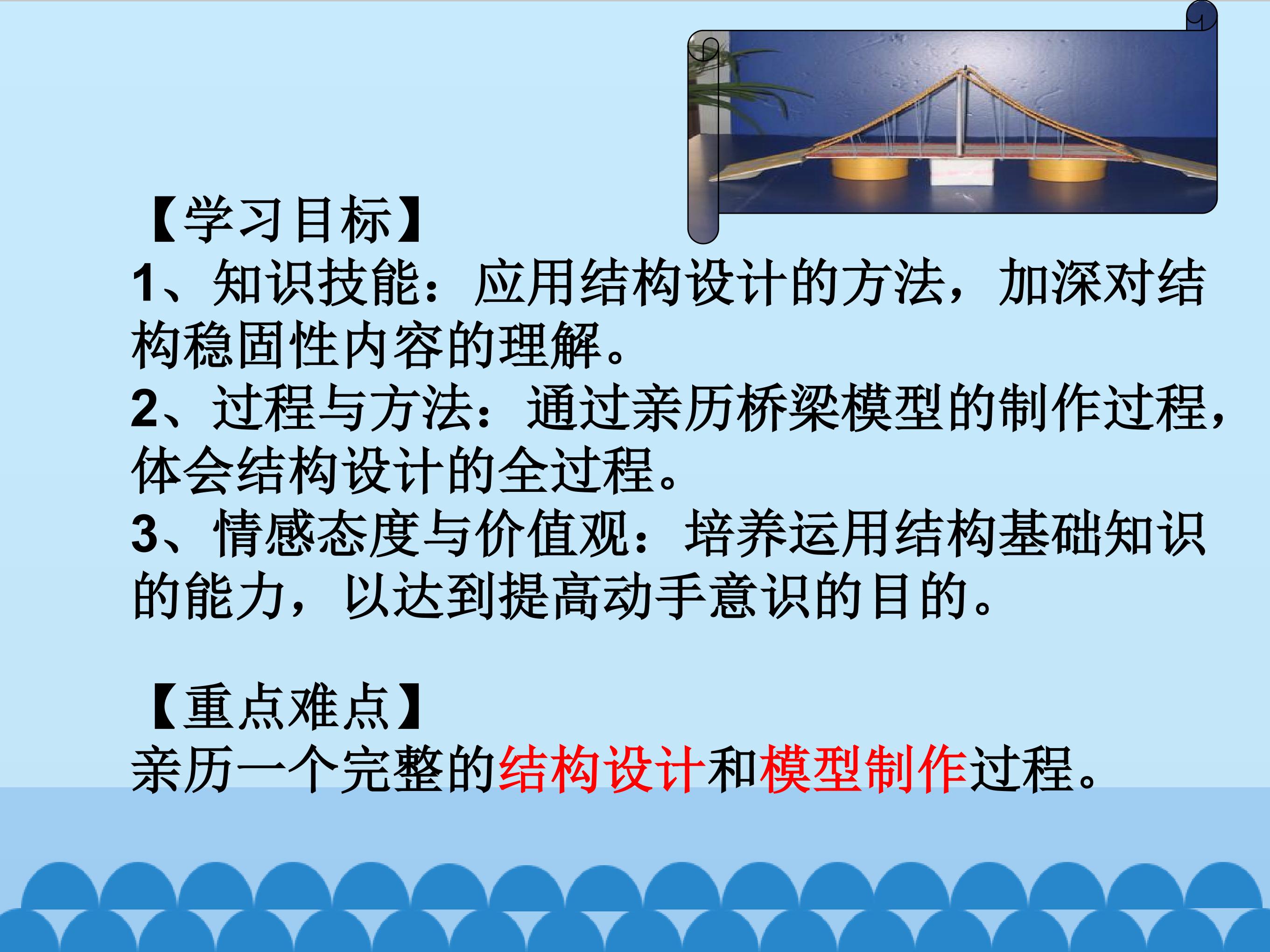 【学习目标】
1、知识技能：应用结构设计的方法，加深对结构稳固性内容的理解。
2、过程与方法：通过亲历桥梁模型的制作过程，体会结构设计的全过程。
3、情感态度与价值观：培养运用结构基础知识的能力，以达到提高动手意识的目的。

【重点难点】
亲历一个完整的结构设计和模型制作过程。